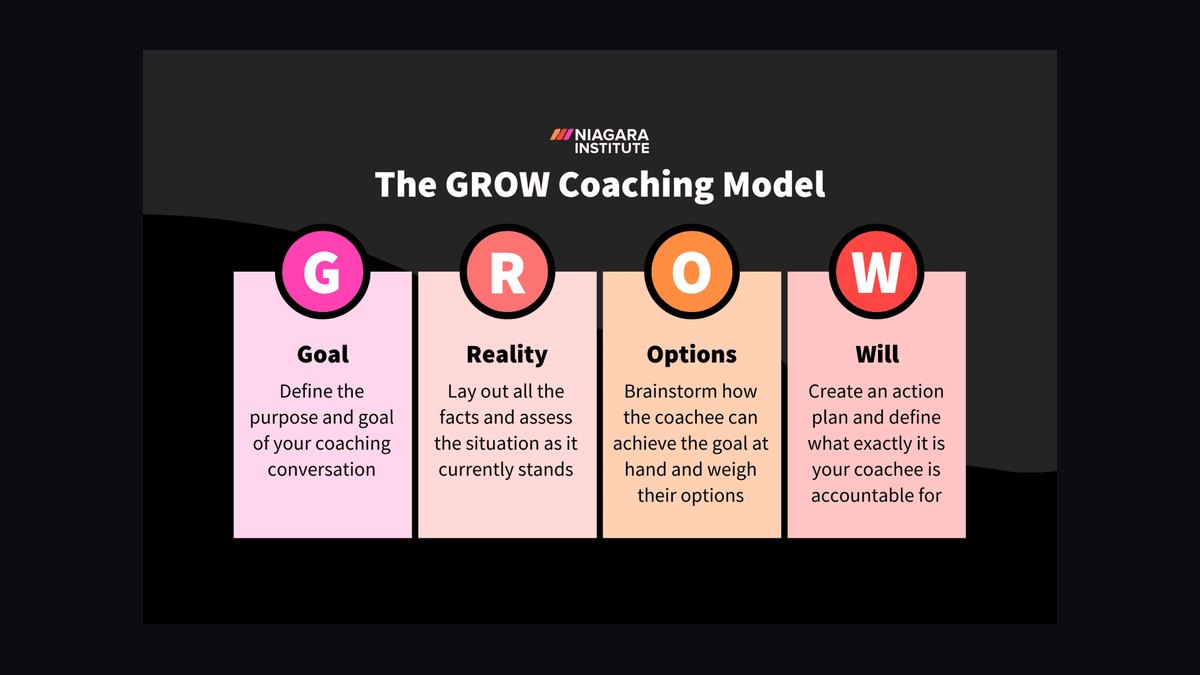 NIAGARA INSTITUTE

The GROW Coaching Model

G

Goal

Define the purpose and goal of your coaching conversation

R

Reality

Lay out all the facts and assess the situation as it currently stands

O

Options

Brainstorm how the coachee can achieve the goal at hand and weigh their options

W

Will

Create an action plan and define what exactly it is your coachee is accountable for